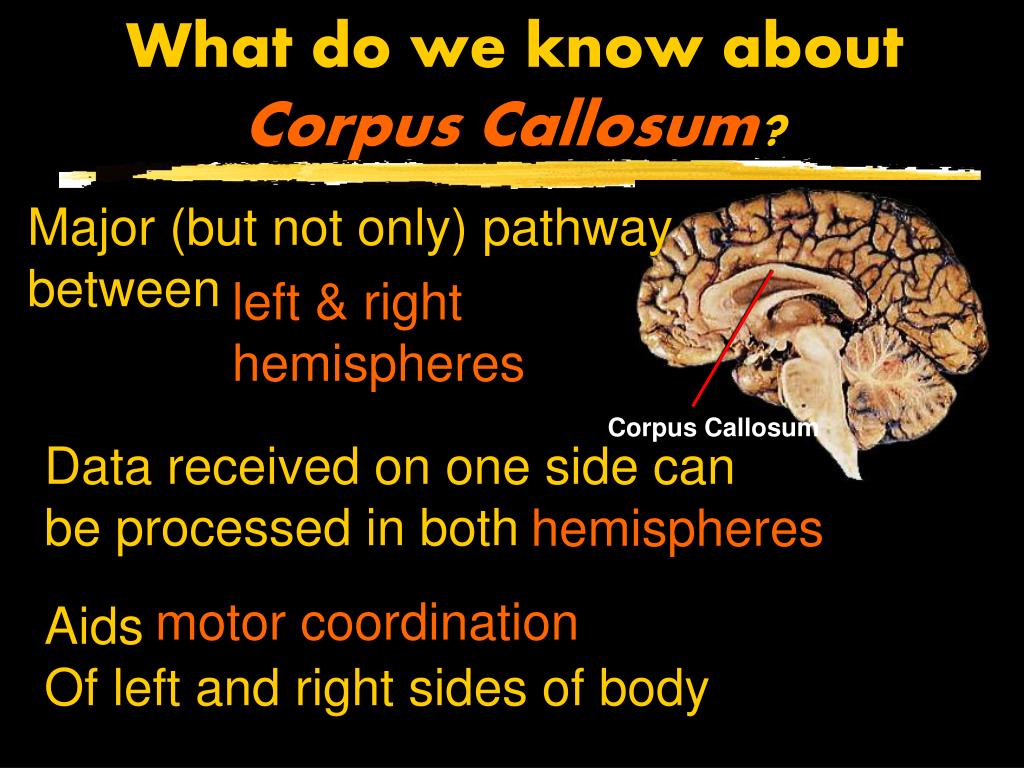 What do we know about Corpus Callosum?

Major (but not only) pathway between left & right hemispheres

Corpus Callosum

Data received on one side can be processed in both hemispheres

Aids motor coordination
Of left and right sides of body